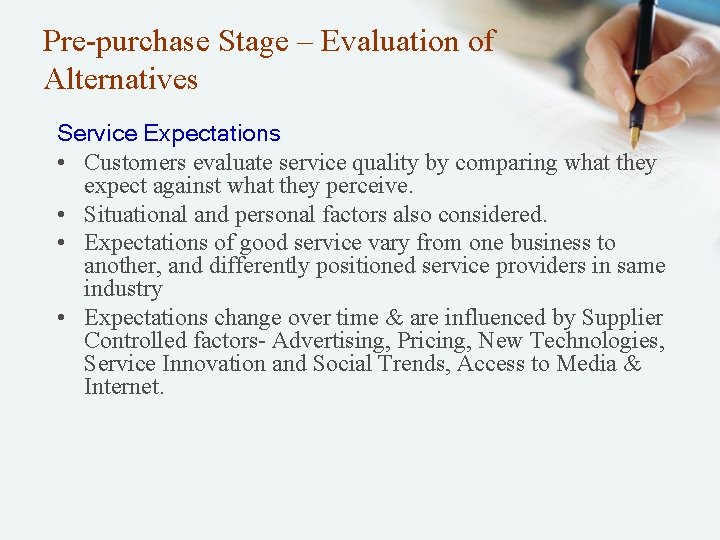 Pre-purchase Stage – Evaluation of Alternatives

Service Expectations

• Customers evaluate service quality by comparing what they expect against what they perceive.
• Situational and personal factors also considered.
• Expectations of good service vary from one business to another, and differently positioned service providers in same industry
• Expectations change over time & are influenced by Supplier Controlled factors- Advertising, Pricing, New Technologies, Service Innovation and Social Trends, Access to Media & Internet.